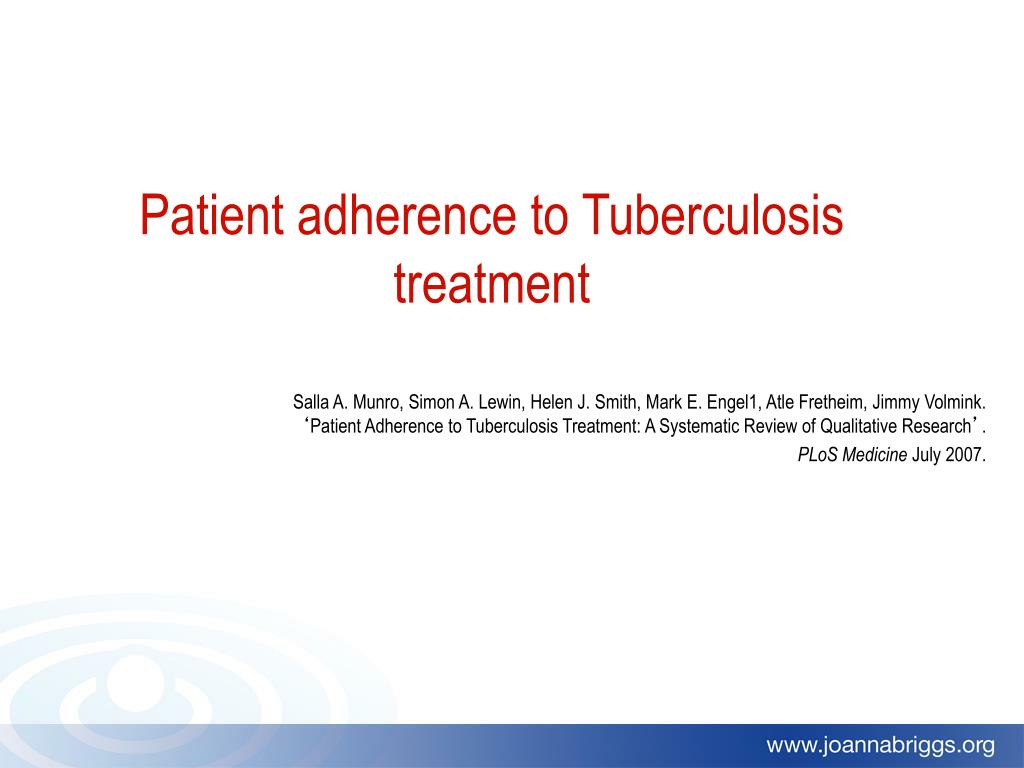 Patient adherence to Tuberculosis treatment

Salla A. Munro, Simon A. Lewin, Helen J. Smith, Mark E. Engel1, Atle Fretheim, Jimmy Volmink. ‘Patient Adherence to Tuberculosis Treatment: A Systematic Review of Qualitative Research’. PLoS Medicine July 2007.

www.joannabriggs.org